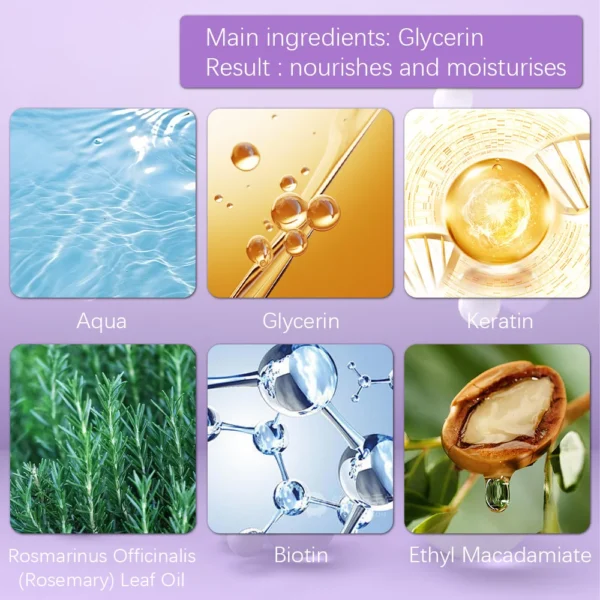 Main ingredients: Glycerin
Result : nourishes and moisturises

Aqua

Glycerin

Keratin

Rosmarinus Officinalis (Rosemary) Leaf Oil

Biotin

Ethyl Macadamiate